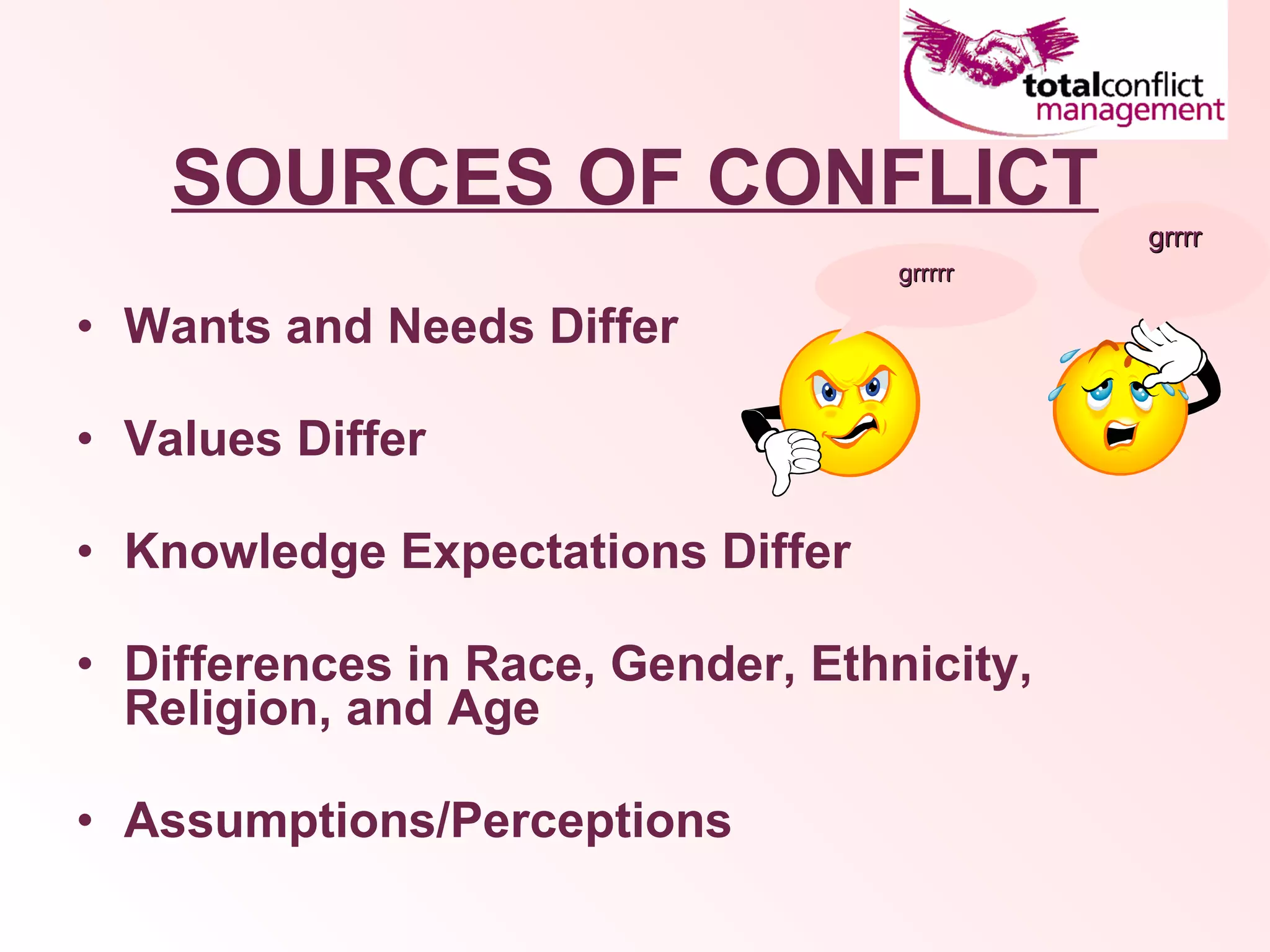 totalconflict management

SOURCES OF CONFLICT

grrrr

grrrrr

• Wants and Needs Differ

• Values Differ

• Knowledge Expectations Differ

• Differences in Race, Gender, Ethnicity, Religion, and Age

• Assumptions/Perceptions